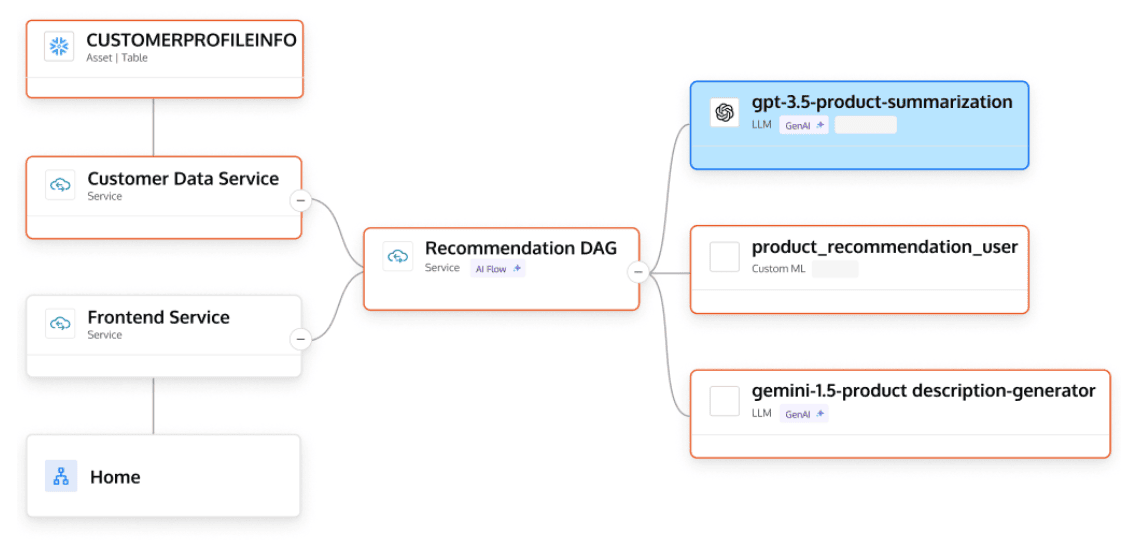 CUSTOMERPROFILEINFO
Asset | Table

Customer Data Service
Service

Frontend Service
Service

Home

Recommendation DAG
Service AI Flow

gpt-3.5-product-summarization
LLM GenAI

product_recommendation_user
Custom ML

gemini-1.5-product description-generator
LLM GenAI